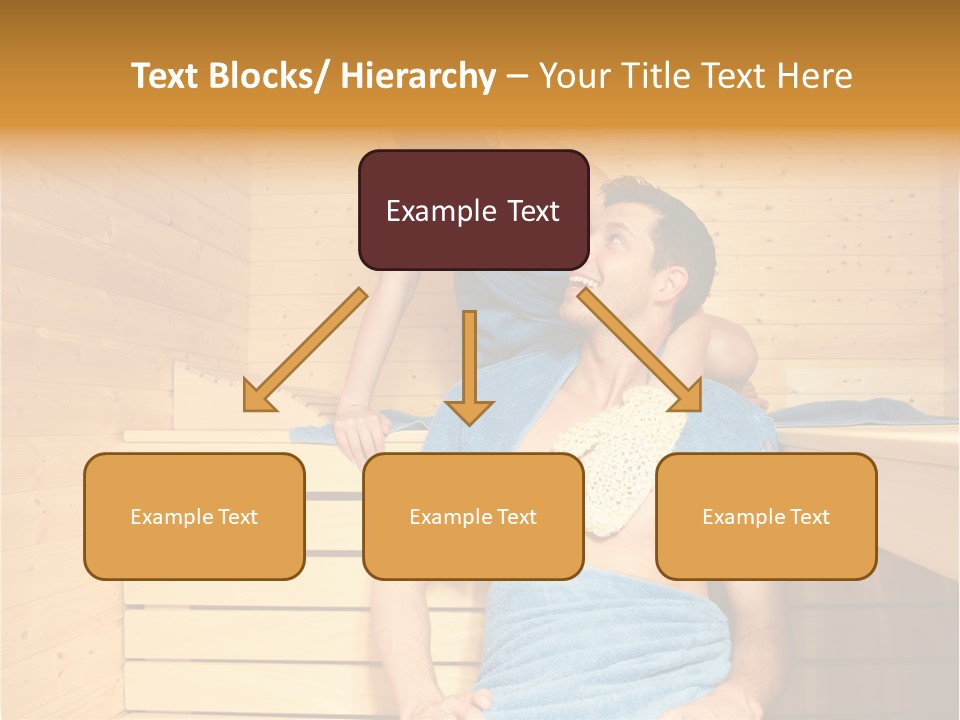 Text Blocks/ Hierarchy – Your Title Text Here

Example Text

Example Text

Example Text

Example Text